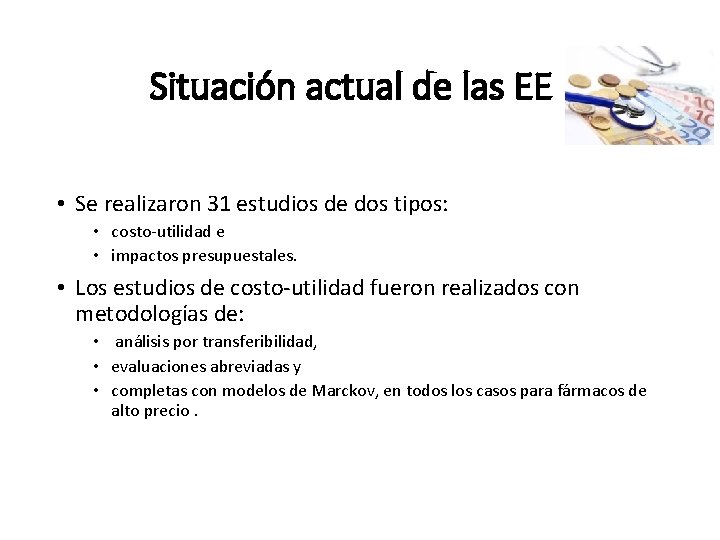 Situación actual de las EE

• Se realizaron 31 estudios de dos tipos:
  • costo-utilidad e
  • impactos presupuestales.

• Los estudios de costo-utilidad fueron realizados con metodologías de:
  • análisis por transferibilidad,
  • evaluaciones abreviadas y
  • completas con modelos de Marckov, en todos los casos para fármacos de alto precio .